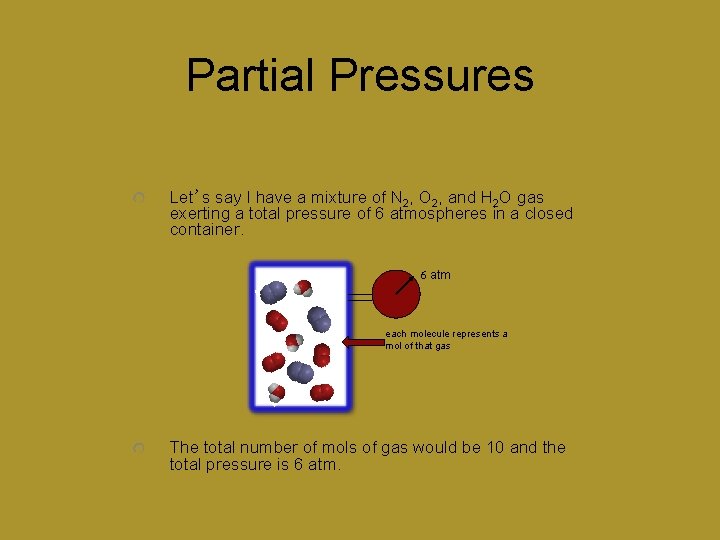 Partial Pressures

Let’s say I have a mixture of $N_2$, $O_2$, and $H_2O$ gas exerting a total pressure of 6 atmospheres in a closed container.

6 atm

each molecule represents a mol of that gas

The total number of mols of gas would be 10 and the total pressure is 6 atm.